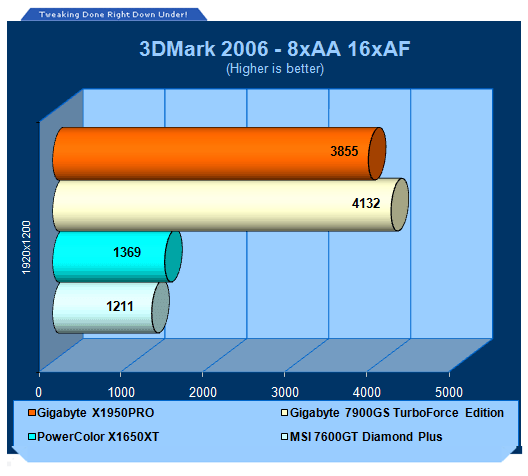 Tweaking Done Right Down Under!

3DMark 2006 - 8xAA 16xAF
(Higher is better)

1920x1200

3855
4132
1369
1211

0
1000
2000
3000
4000
5000

Gigabyte X1950PRO
Gigabyte 7900GS TurboForce Edition
PowerColor X1650XT
MSI 7600GT Diamond Plus